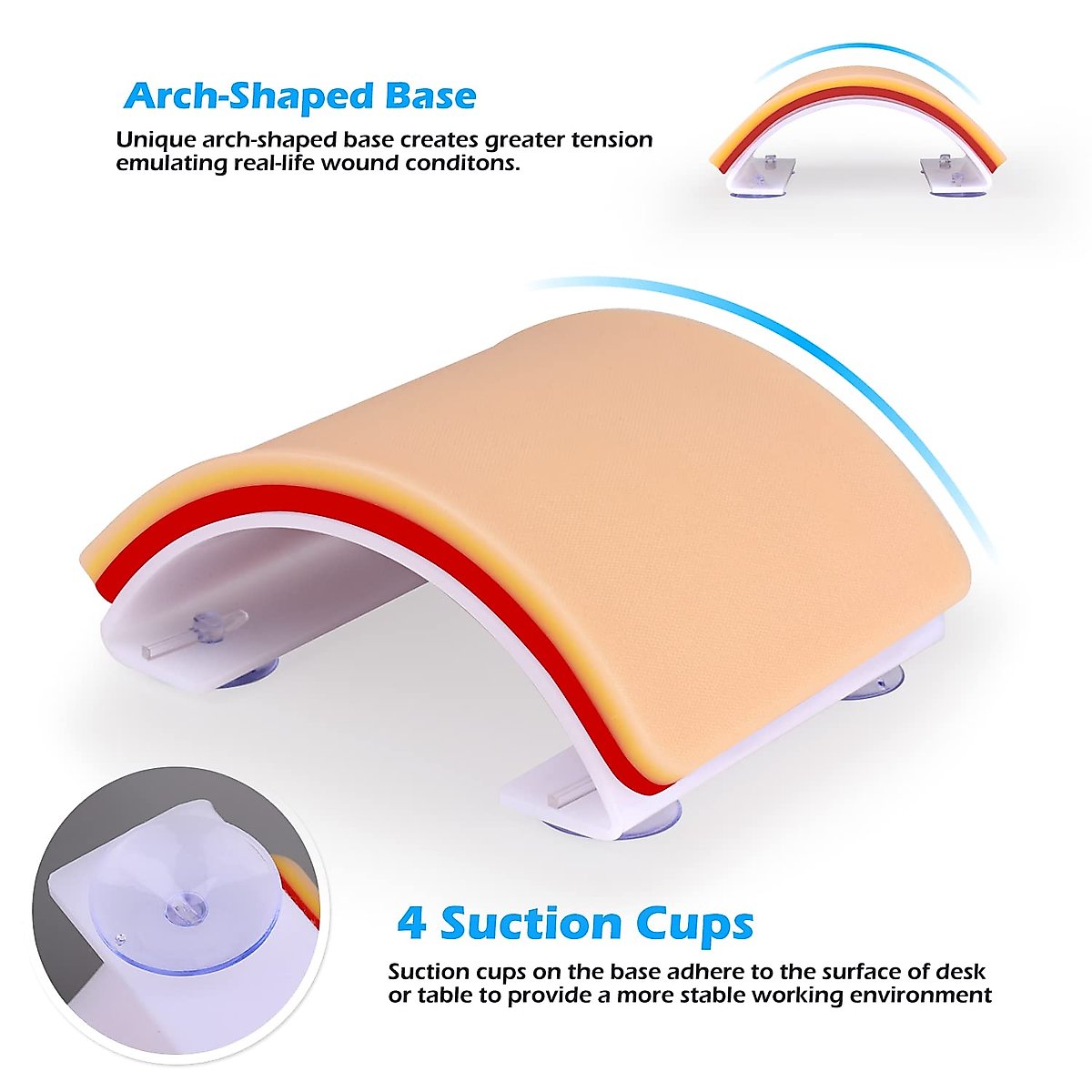 Arch-Shaped Base

Unique arch-shaped base creates greater tension emulating real-life wound conditons.

4 Suction Cups

Suction cups on the base adhere to the surface of desk or table to provide a more stable working environment